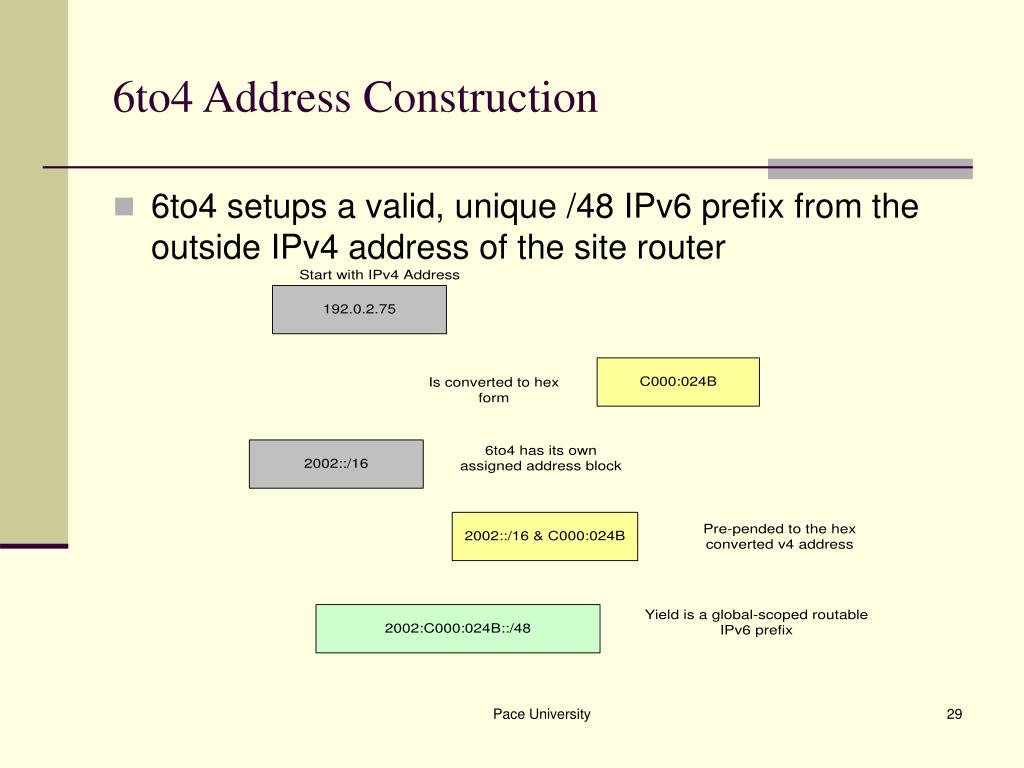 6to4 Address Construction

6to4 setups a valid, unique /48 IPv6 prefix from the outside IPv4 address of the site router

Start with IPv4 Address

192.0.2.75

Is converted to hex form

C000:024B

2002::/16

6to4 has its own assigned address block

2002::/16 & C000:024B

Pre-pended to the hex converted v4 address

2002:C000:024B::/48

Yield is a global-scoped routable IPv6 prefix

Pace University

29